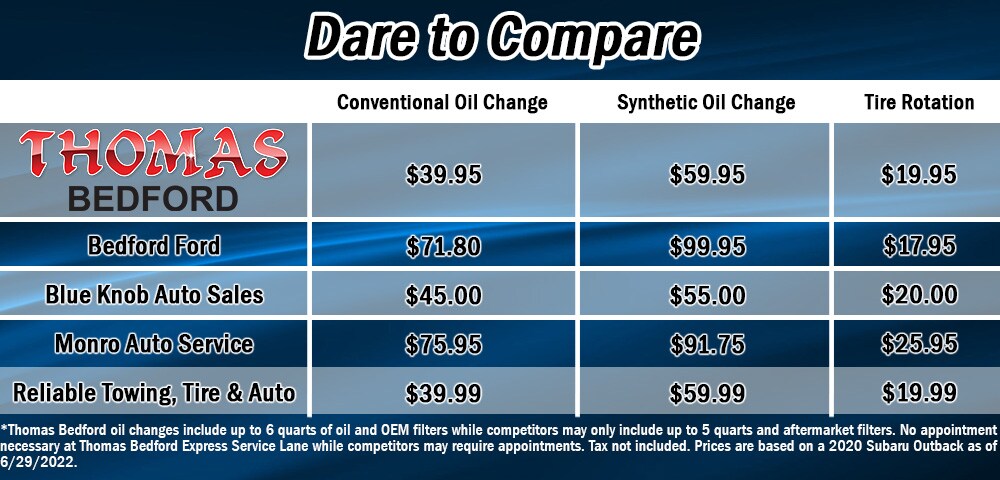 Dare to Compare

| | Conventional Oil Change | Synthetic Oil Change | Tire Rotation |
|---|---|---|---|
| THOMAS BEDFORD | \$39.95 | \$59.95 | \$19.95 |
| Bedford Ford | \$71.80 | \$99.95 | \$17.95 |
| Blue Knob Auto Sales | \$45.00 | \$55.00 | \$20.00 |
| Monro Auto Service | \$75.95 | \$91.75 | \$25.95 |
| Reliable Towing, Tire & Auto | \$39.99 | \$59.99 | \$19.99 |

*Thomas Bedford oil changes include up to 6 quarts of oil and OEM filters while competitors may only include up to 5 quarts and aftermarket filters. No appointment necessary at Thomas Bedford Express Service Lane while competitors may require appointments. Tax not included. Prices are based on a 2020 Subaru Outback as of 6/29/2022.